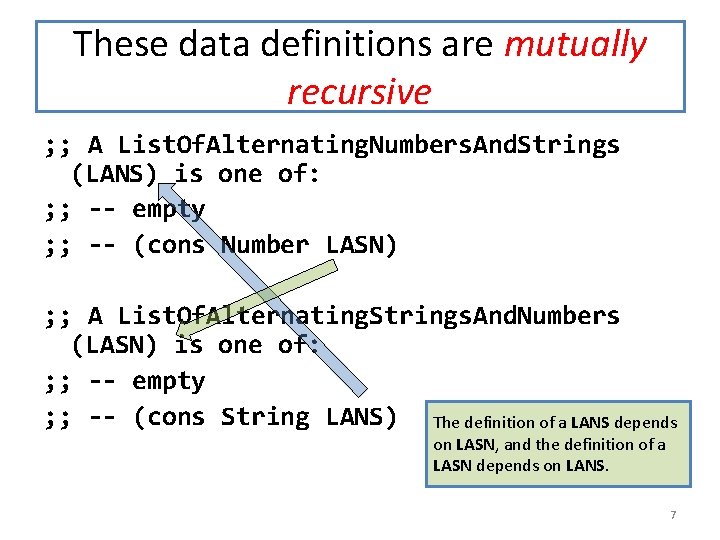 These data definitions are mutually recursive

;; A ListOfAlternatingNumbersAndStrings (LANS) is one of:
;; -- empty
;; -- (cons Number LASN)

;; A ListOfAlternatingStringsAndNumbers (LASN) is one of:
;; -- empty
;; -- (cons String LANS)

The definition of a LANS depends on LASN, and the definition of a LASN depends on LANS.

7